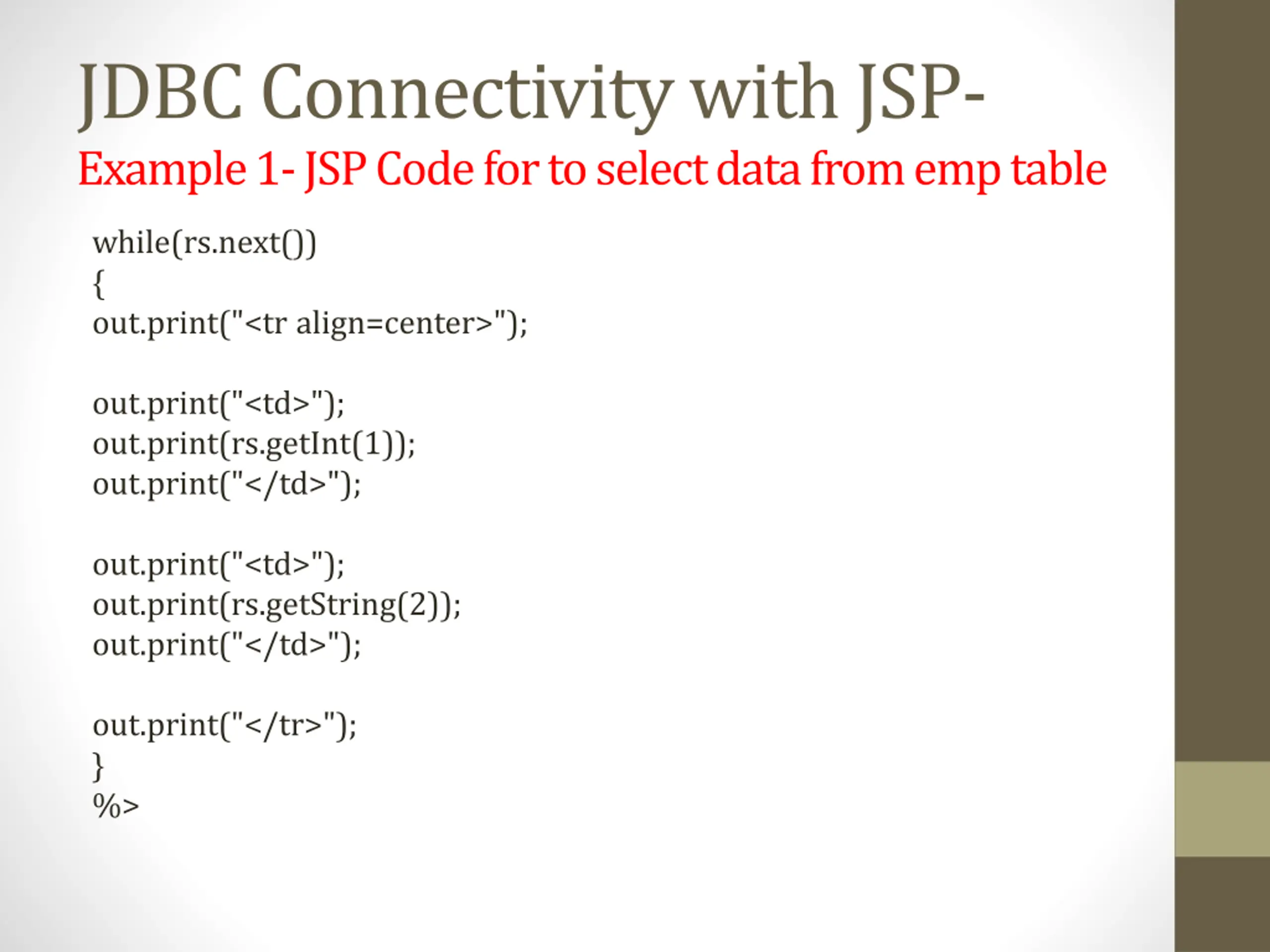 JDBC Connectivity with JSP-
Example 1- JSP Code for to select data from emp table

while(rs.next())
{
out.print("<tr align=center>");

out.print("<td>");
out.print(rs.getInt(1));
out.print("</td>");

out.print("<td>");
out.print(rs.getString(2));
out.print("</td>");

out.print("</tr>");
}
%>